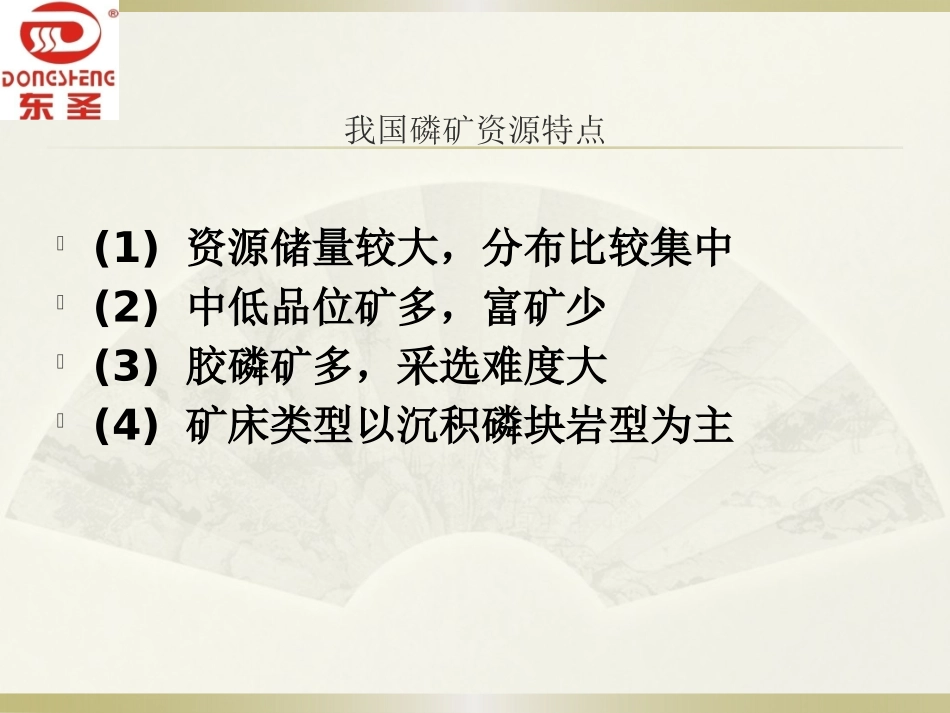 DONGSHENG
东圣

我国磷矿资源特点

(1) 资源储量较大，分布比较集中
(2) 中低品位矿多，富矿少
(3) 胶磷矿多，采选难度大
(4) 矿床类型以沉积磷块岩型为主